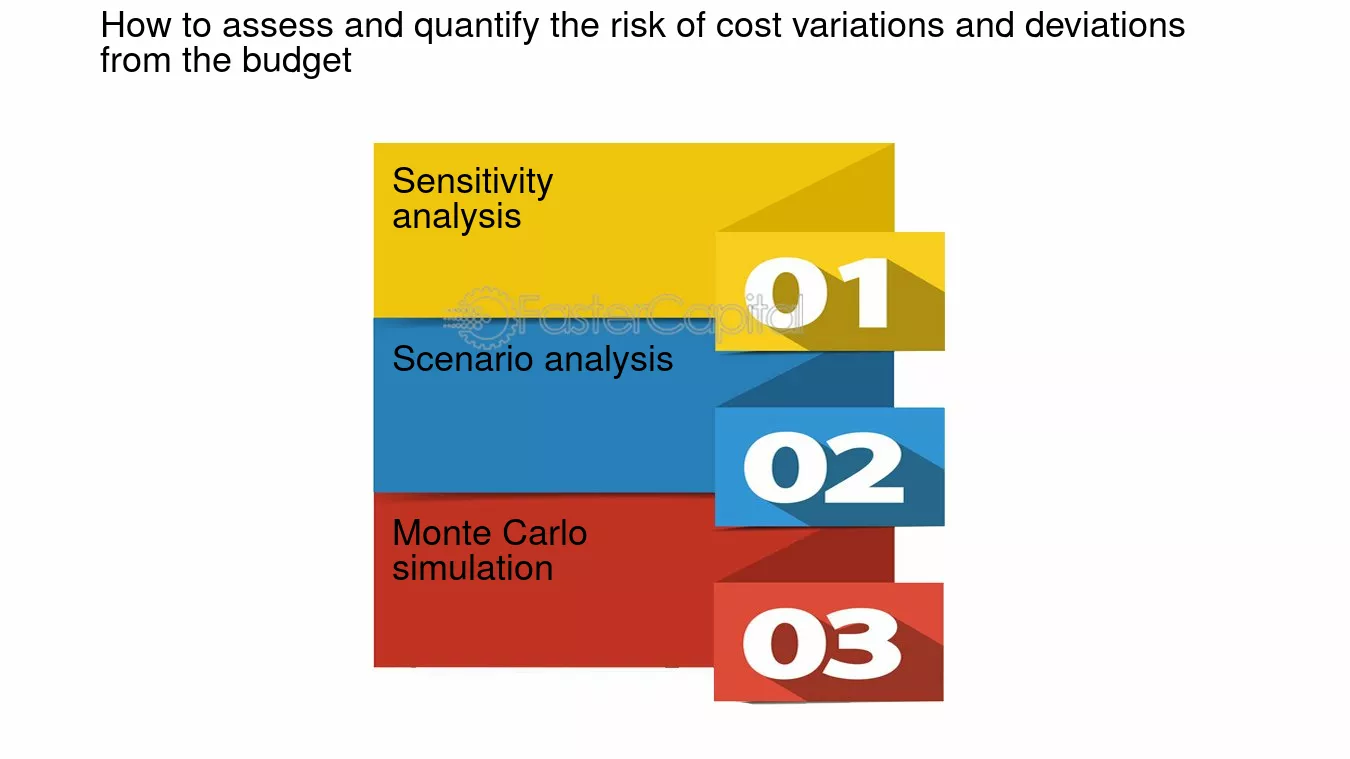 How to assess and quantify the risk of cost variations and deviations from the budget

Sensitivity analysis

01

FasterCapital

Scenario analysis

02

Monte Carlo simulation

03